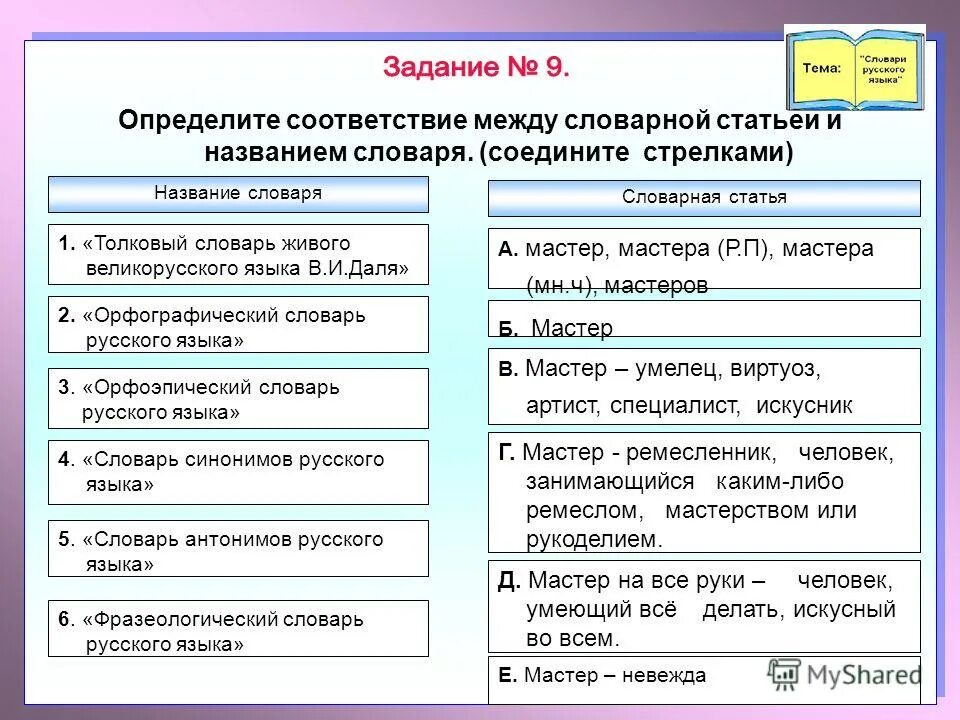 Тема: "Словари русского языка"

Задание № 9.

Определите соответствие между словарной статьей и названием словаря. (соедините стрелками)

Название словаря

1. «Толковый словарь живого великорусского языка В.И.Даля»

2. «Орфографический словарь русского языка»

3. «Орфоэпический словарь русского языка»

4. «Словарь синонимов русского языка»

5. «Словарь антонимов русского языка»

6. «Фразеологический словарь русского языка»

Словарная статья

А. мастер, мастера (Р.П), мастера (мн.ч), мастеров

Б. Мастер

В. Мастер – умелец, виртуоз, артист, специалист, искусник

Г. Мастер - ремесленник, человек, занимающийся каким-либо ремеслом, мастерством или рукоделием.

Д. Мастер на все руки – человек, умеющий всё делать, искусный во всем.

Е. Мастер – невежда

MyShared